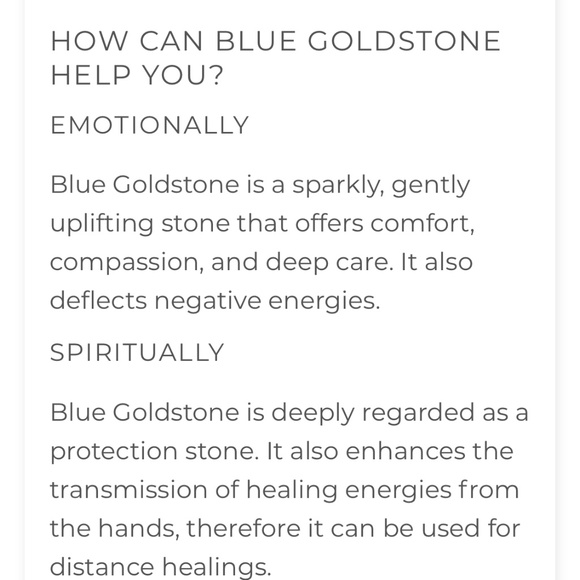 HOW CAN BLUE GOLDSTONE HELP YOU?

EMOTIONALLY

Blue Goldstone is a sparkly, gently uplifting stone that offers comfort, compassion, and deep care. It also deflects negative energies.

SPIRITUALLY

Blue Goldstone is deeply regarded as a protection stone. It also enhances the transmission of healing energies from the hands, therefore it can be used for distance healings.